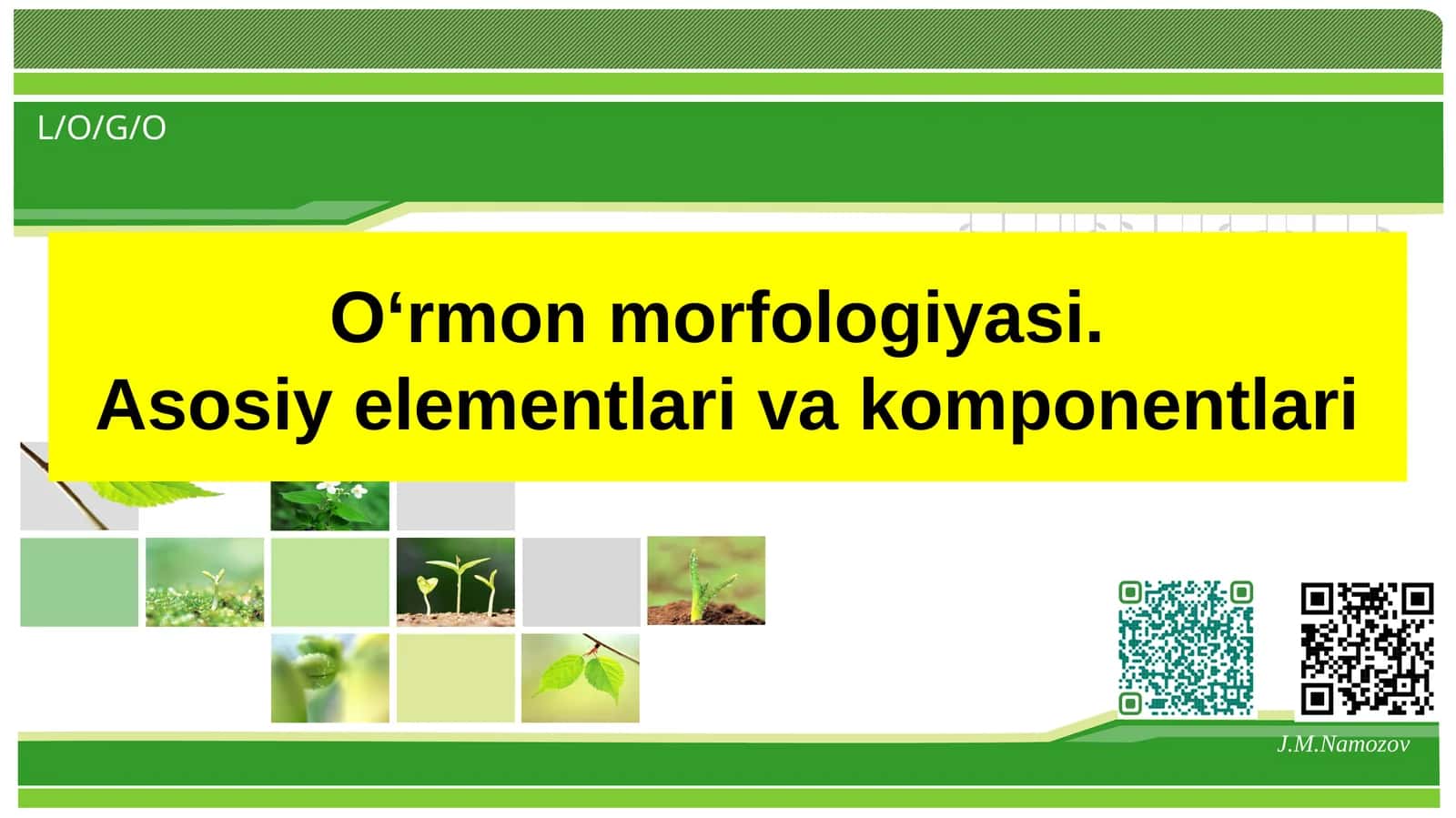 L/O/G/O

O‘rmon morfologiyasi.
Asosiy elementlari va komponentlari

J.M.Namozov